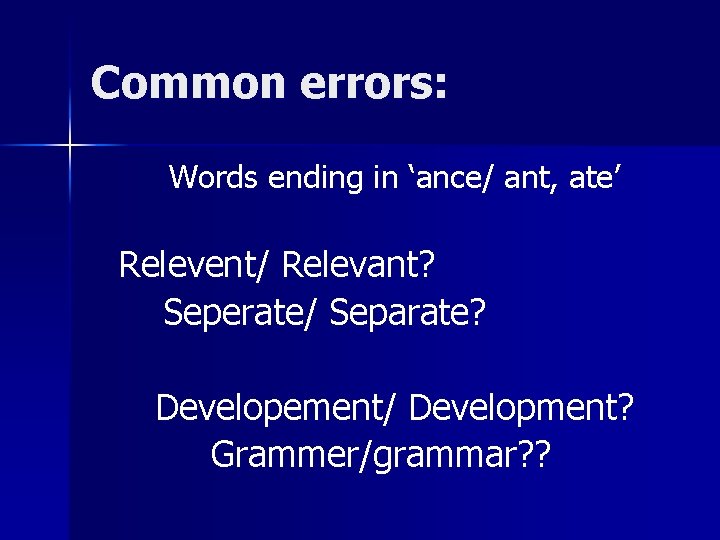 Common errors:

Words ending in ‘ance/ ant, ate’

Relevent/ Relevant?
Seperate/ Separate?

Developement/ Development?
Grammer/grammar??